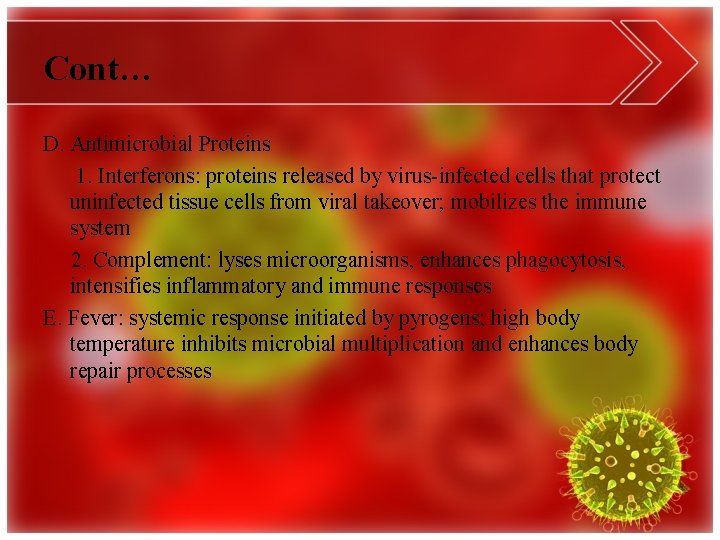 Cont…

D. Antimicrobial Proteins

1. Interferons: proteins released by virus-infected cells that protect uninfected tissue cells from viral takeover; mobilizes the immune system

2. Complement: lyses microorganisms, enhances phagocytosis, intensifies inflammatory and immune responses

E. Fever: systemic response initiated by pyrogens; high body temperature inhibits microbial multiplication and enhances body repair processes